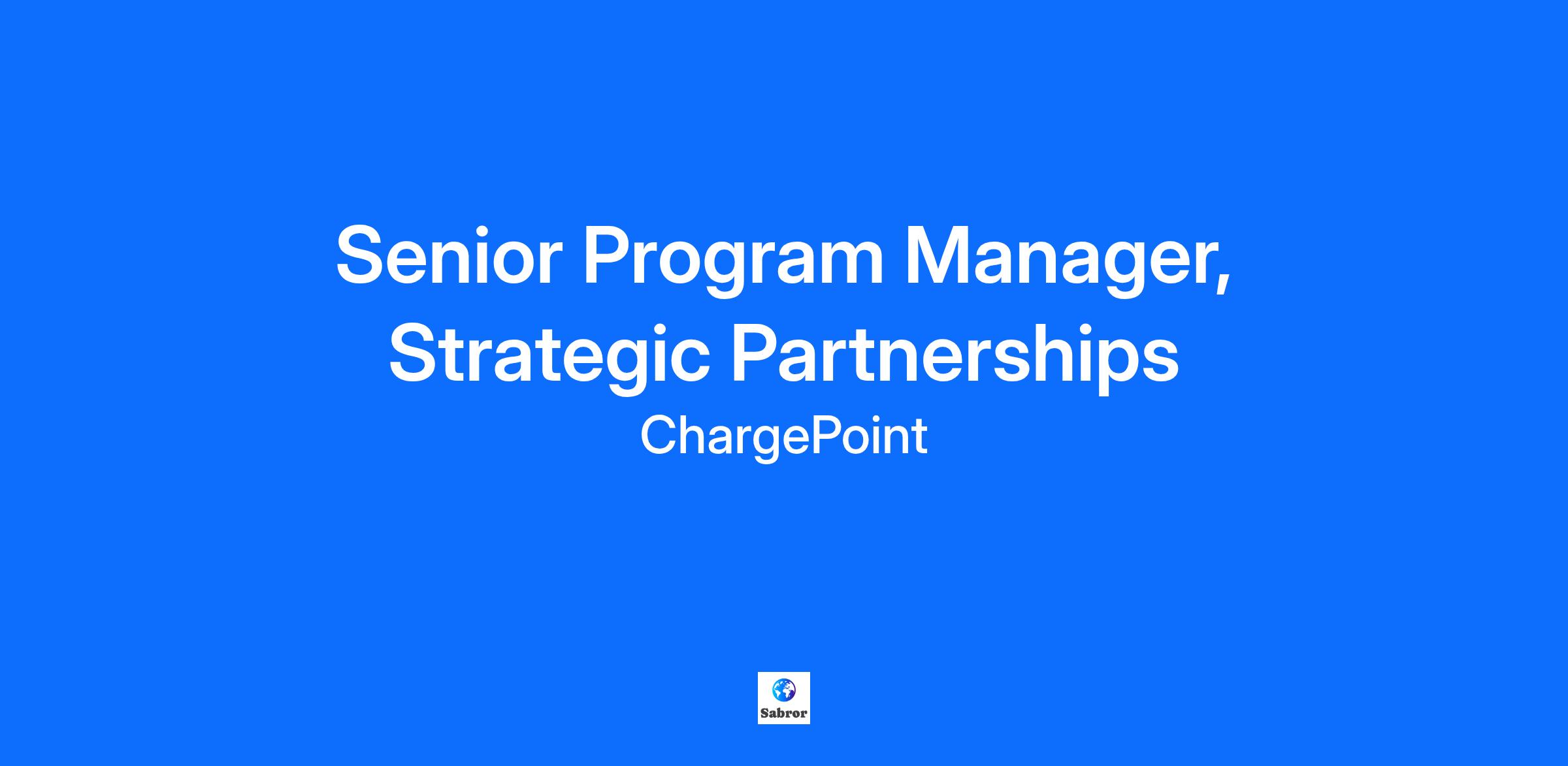 Senior Program Manager, Strategic Partnerships

ChargePoint

Sabror